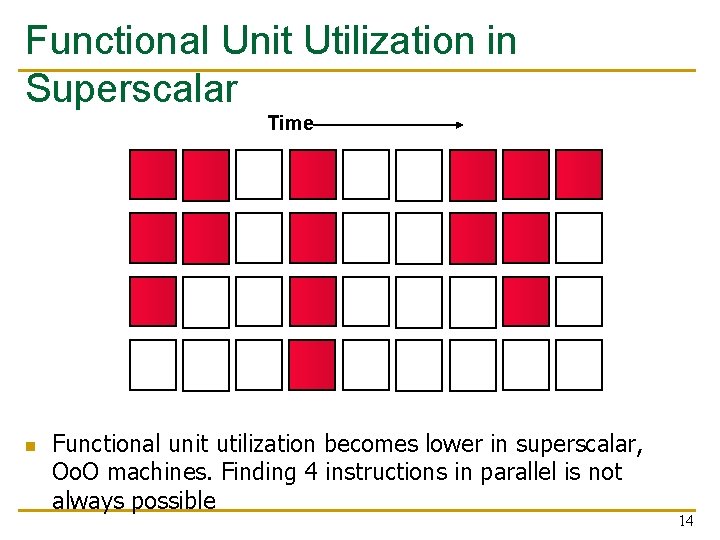 Functional Unit Utilization in Superscalar

Time

Functional unit utilization becomes lower in superscalar, OoO machines. Finding 4 instructions in parallel is not always possible

14